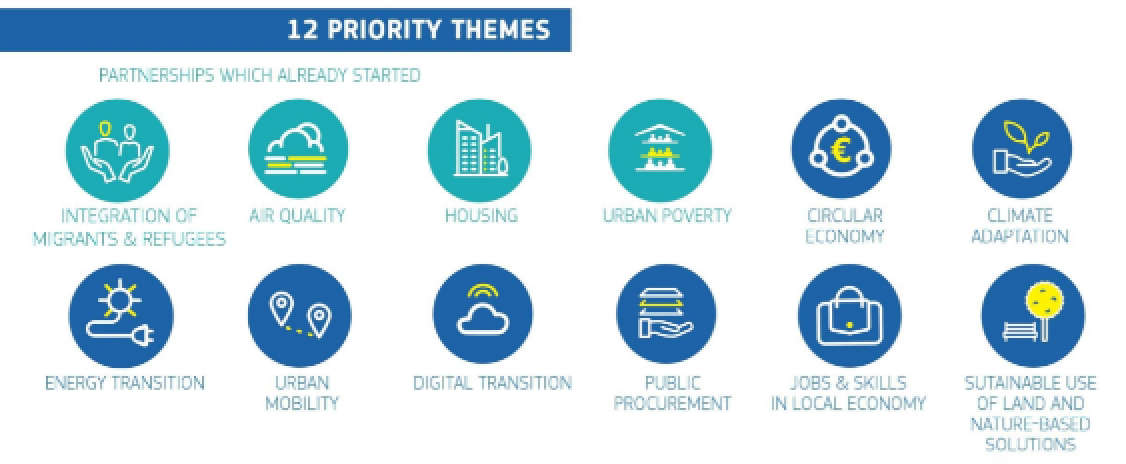 12 PRIORITY THEMES

PARTNERSHIPS WHICH ALREADY STARTED

INTEGRATION OF MIGRANTS & REFUGEES

AIR QUALITY

HOUSING

URBAN POVERTY

CIRCULAR ECONOMY

CLIMATE ADAPTATION

ENERGY TRANSITION

URBAN MOBILITY

DIGITAL TRANSITION

PUBLIC PROCUREMENT

JOBS & SKILLS IN LOCAL ECONOMY

SUTAINABLE USE OF LAND AND NATURE-BASED SOLUTIONS